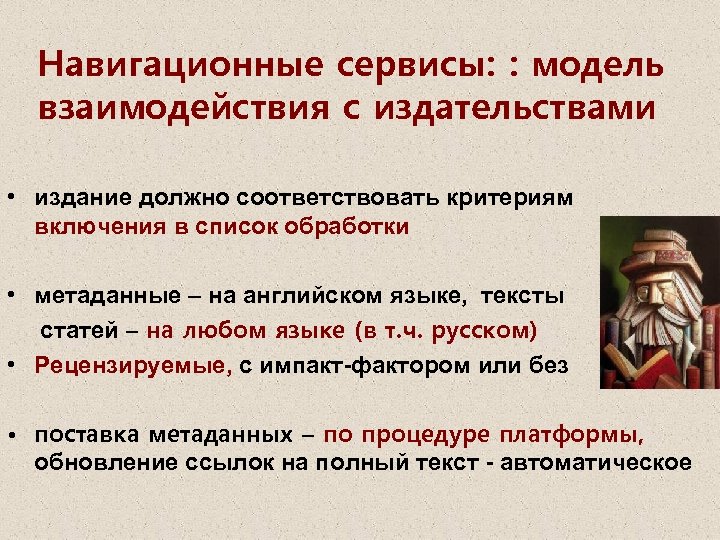 Навигационные сервисы: : модель взаимодействия с издательствами

• издание должно соответствовать критериям включения в список обработки

• метаданные – на английском языке, тексты статей – на любом языке (в т.ч. русском)
• Рецензируемые, с импакт-фактором или без

• поставка метаданных – по процедуре платформы, обновление ссылок на полный текст - автоматическое